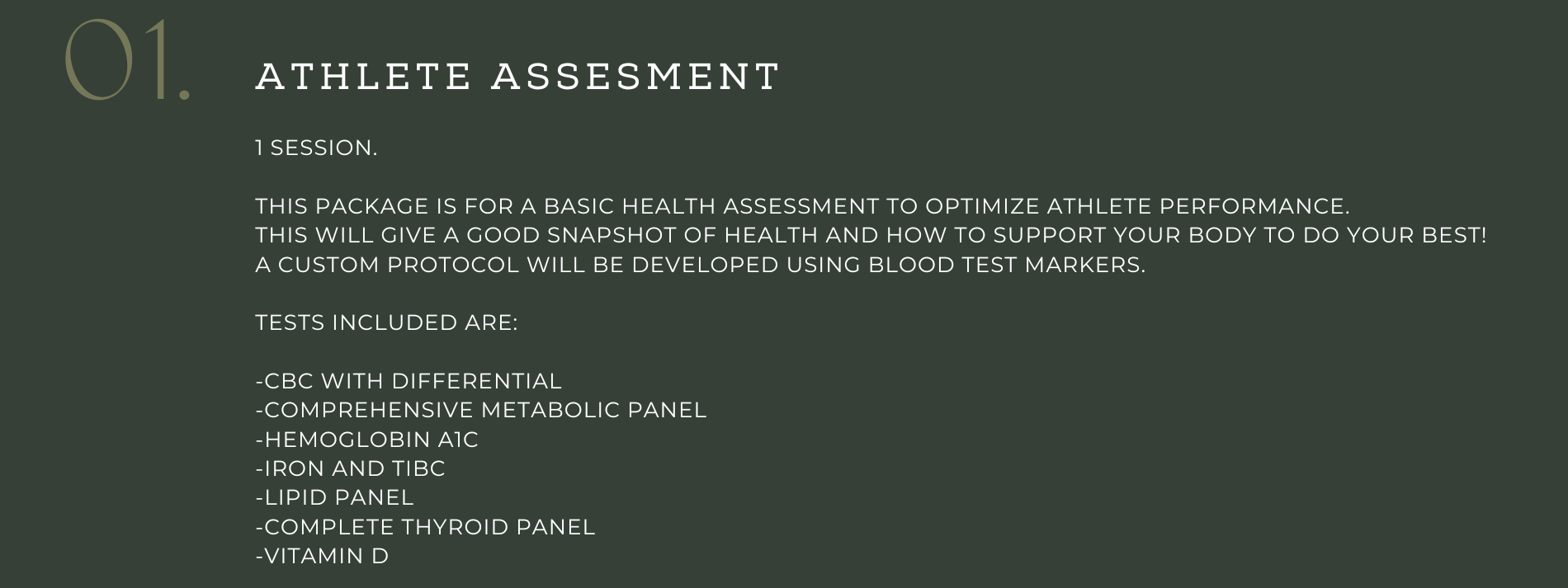 01.

ATHLETE ASSESMENT

1 SESSION.

THIS PACKAGE IS FOR A BASIC HEALTH ASSESSMENT TO OPTIMIZE ATHLETE PERFORMANCE. THIS WILL GIVE A GOOD SNAPSHOT OF HEALTH AND HOW TO SUPPORT YOUR BODY TO DO YOUR BEST! A CUSTOM PROTOCOL WILL BE DEVELOPED USING BLOOD TEST MARKERS.

TESTS INCLUDED ARE:

-CBC WITH DIFFERENTIAL
-COMPREHENSIVE METABOLIC PANEL
-HEMOGLOBIN A1C
-IRON AND TIBC
-LIPID PANEL
-COMPLETE THYROID PANEL
-VITAMIN D